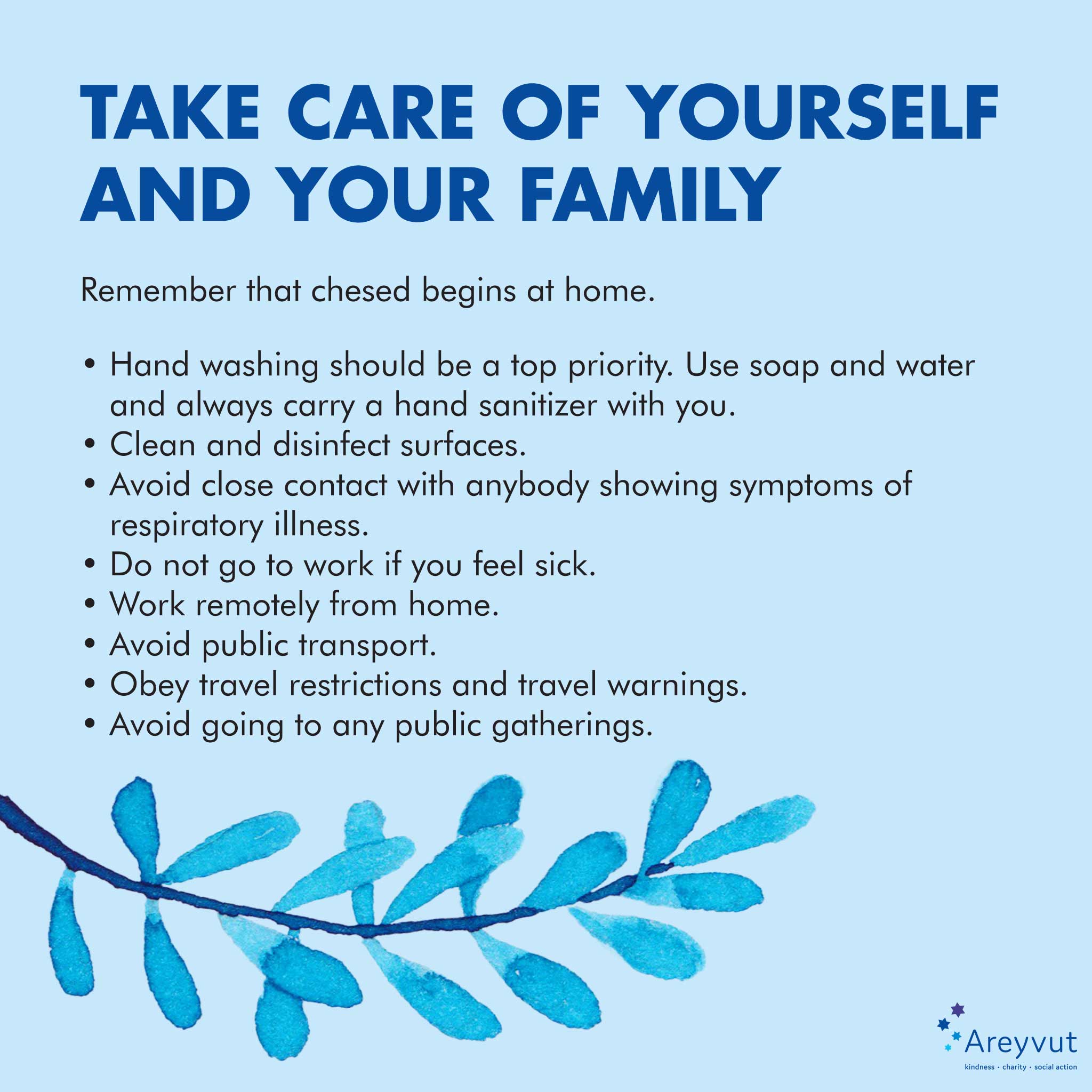 TAKE CARE OF YOURSELF AND YOUR FAMILY

Remember that chesed begins at home.

• Hand washing should be a top priority. Use soap and water and always carry a hand sanitizer with you.
• Clean and disinfect surfaces.
• Avoid close contact with anybody showing symptoms of respiratory illness.
• Do not go to work if you feel sick.
• Work remotely from home.
• Avoid public transport.
• Obey travel restrictions and travel warnings.
• Avoid going to any public gatherings.

Areyvut
kindness · charity · social action